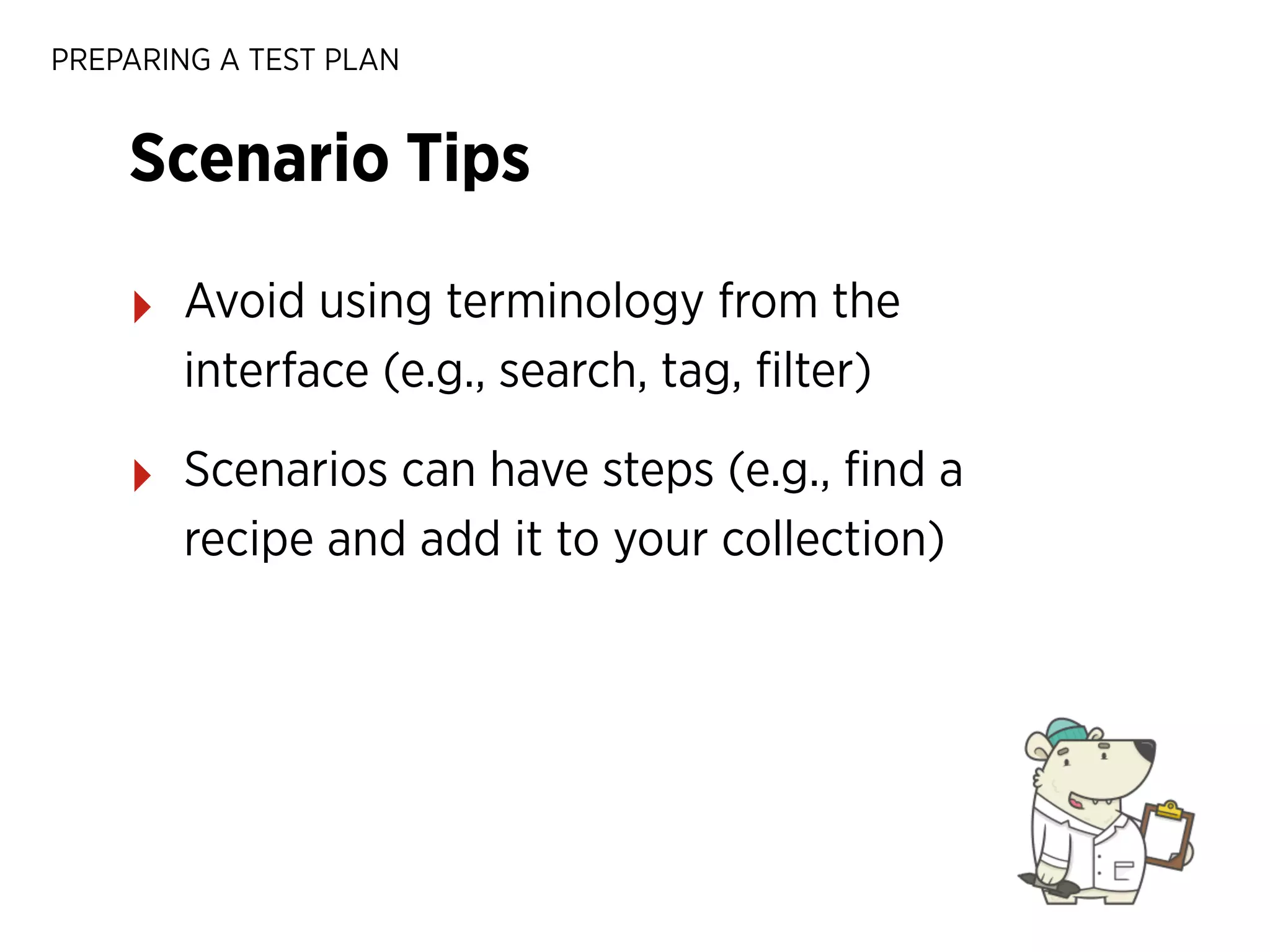 PREPARING A TEST PLAN

Scenario Tips

Avoid using terminology from the interface (e.g., search, tag, filter)

Scenarios can have steps (e.g., find a recipe and add it to your collection)